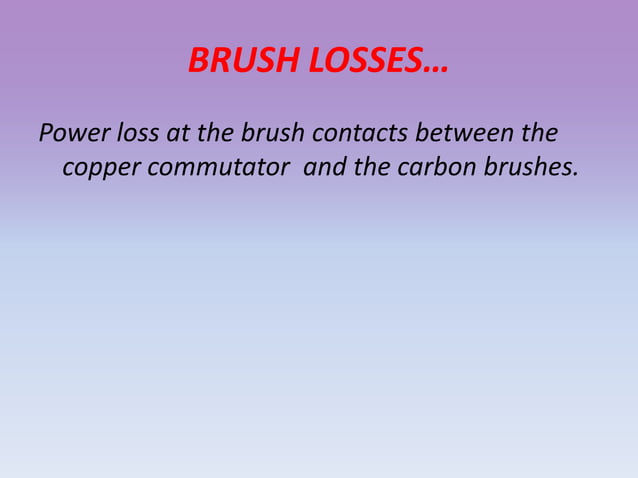 BRUSH LOSSES…

Power loss at the brush contacts between the copper commutator  and the carbon brushes.